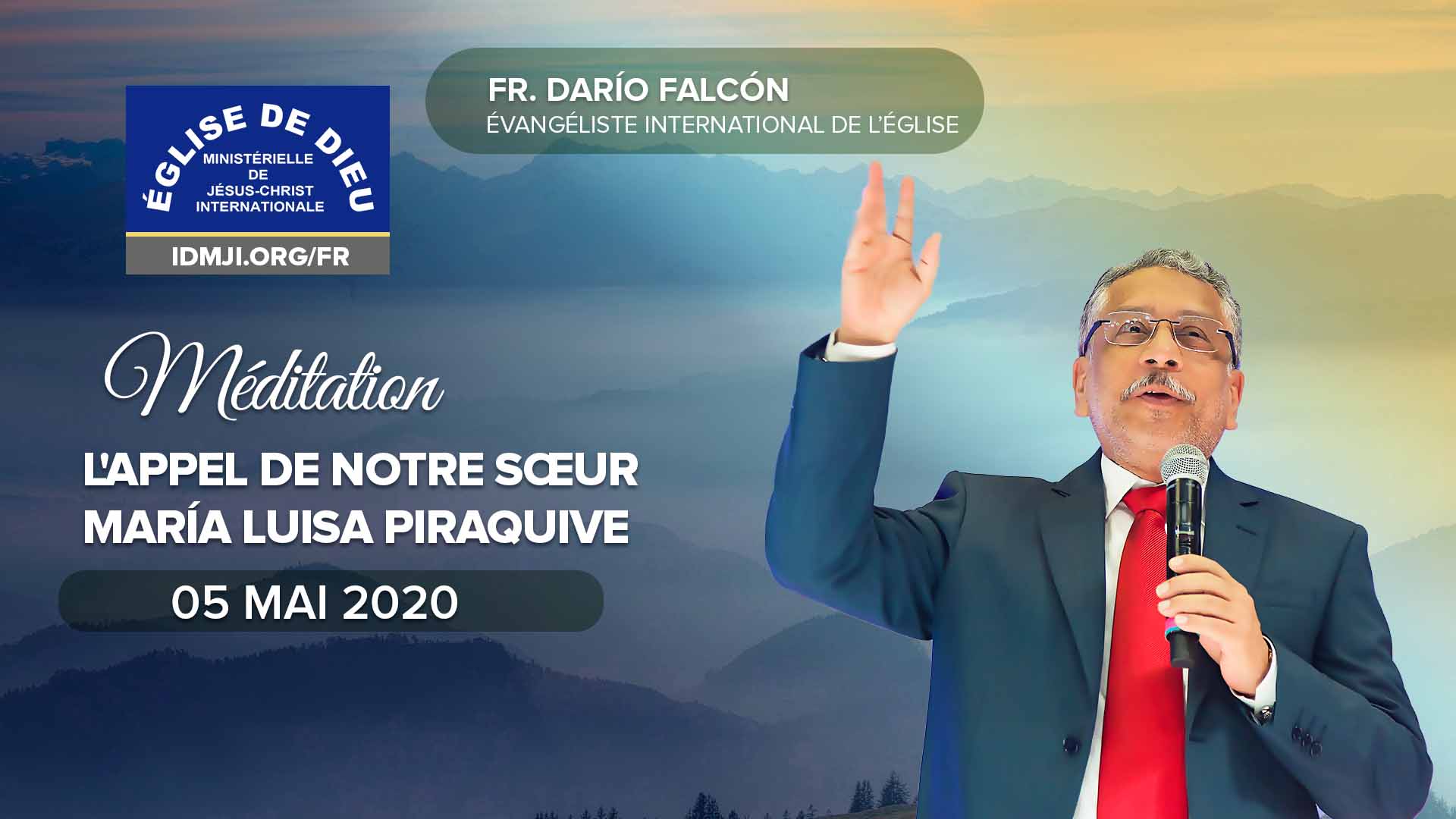 ÉGLISE DE DIEU
MINISTÉRIELLE DE JÉSUS-CHRIST INTERNATIONALE
IDMJI.ORG/FR

FR. DARÍO FALCÓN
ÉVANGÉLISTE INTERNATIONAL DE L'ÉGLISE

Méditation

L'APPEL DE NOTRE SŒUR MARÍA LUISA PIRAQUIVE

05 MAI 2020